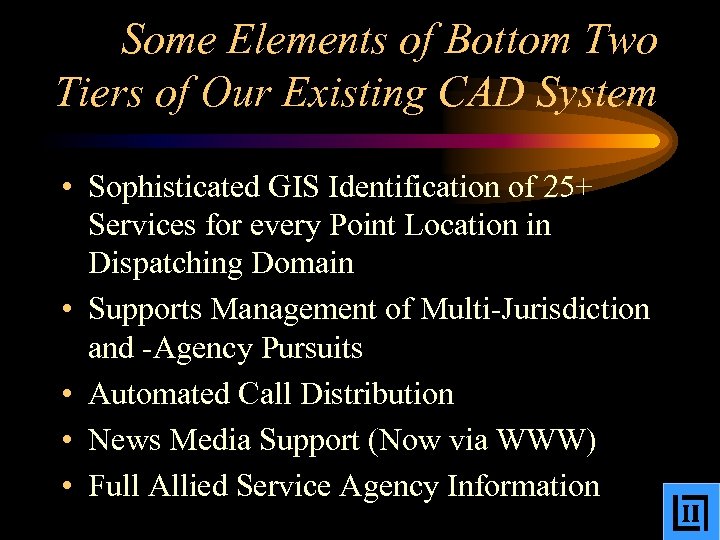 Some Elements of Bottom Two Tiers of Our Existing CAD System

• Sophisticated GIS Identification of 25+ Services for every Point Location in Dispatching Domain
• Supports Management of Multi-Jurisdiction and -Agency Pursuits
• Automated Call Distribution
• News Media Support (Now via WWW)
• Full Allied Service Agency Information